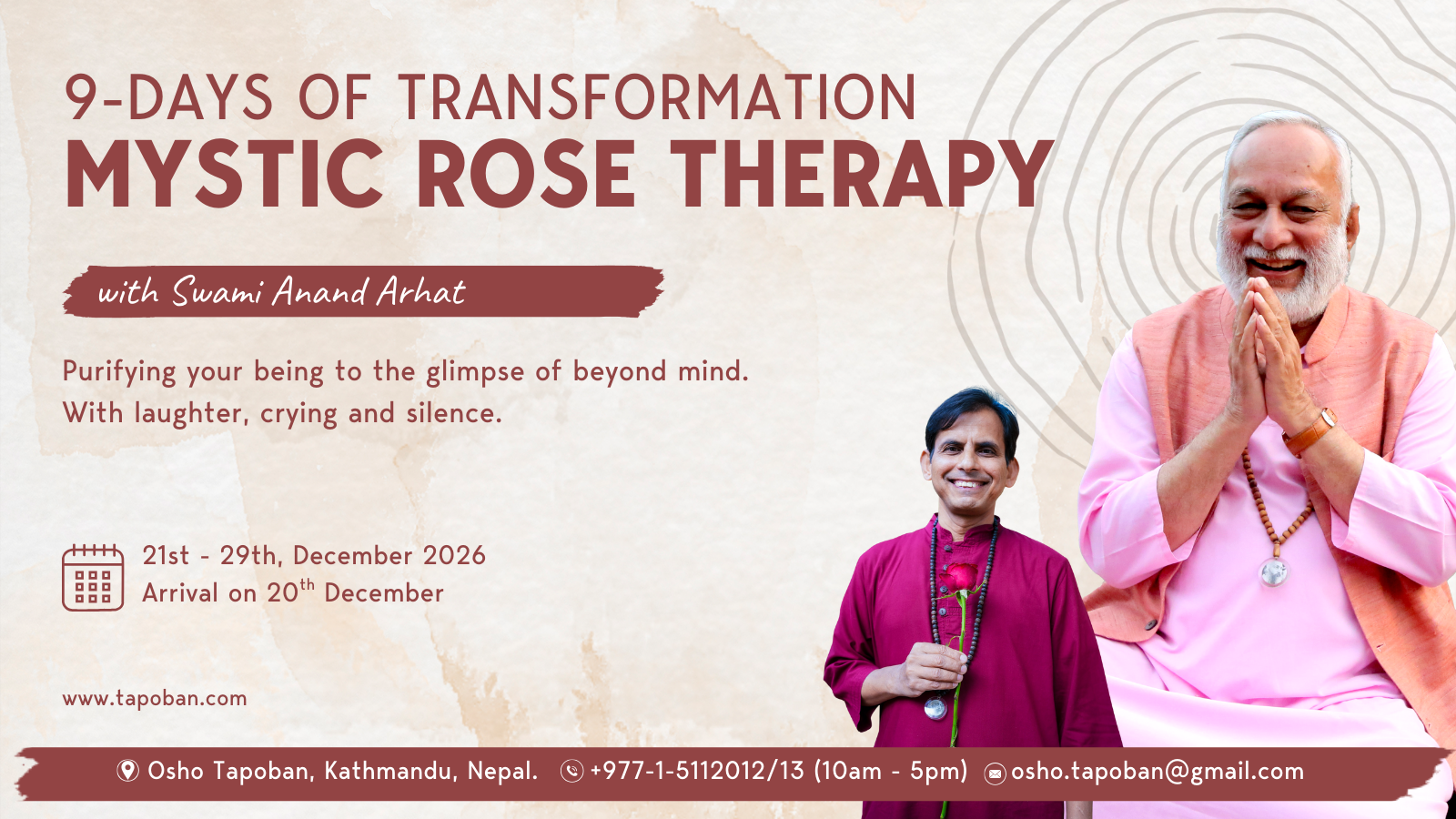 9-DAYS OF TRANSFORMATION
MYSTIC ROSE THERAPY

with Swami Anand Arhat

Purifying your being to the glimpse of beyond mind.
With laughter, crying and silence.

21st - 29th, December 2026
Arrival on 20$^{th}$ December

www.tapoban.com

Osho Tapoban, Kathmandu, Nepal. +977-1-5112012/13 (10am - 5pm) osho.tapoban@gmail.com